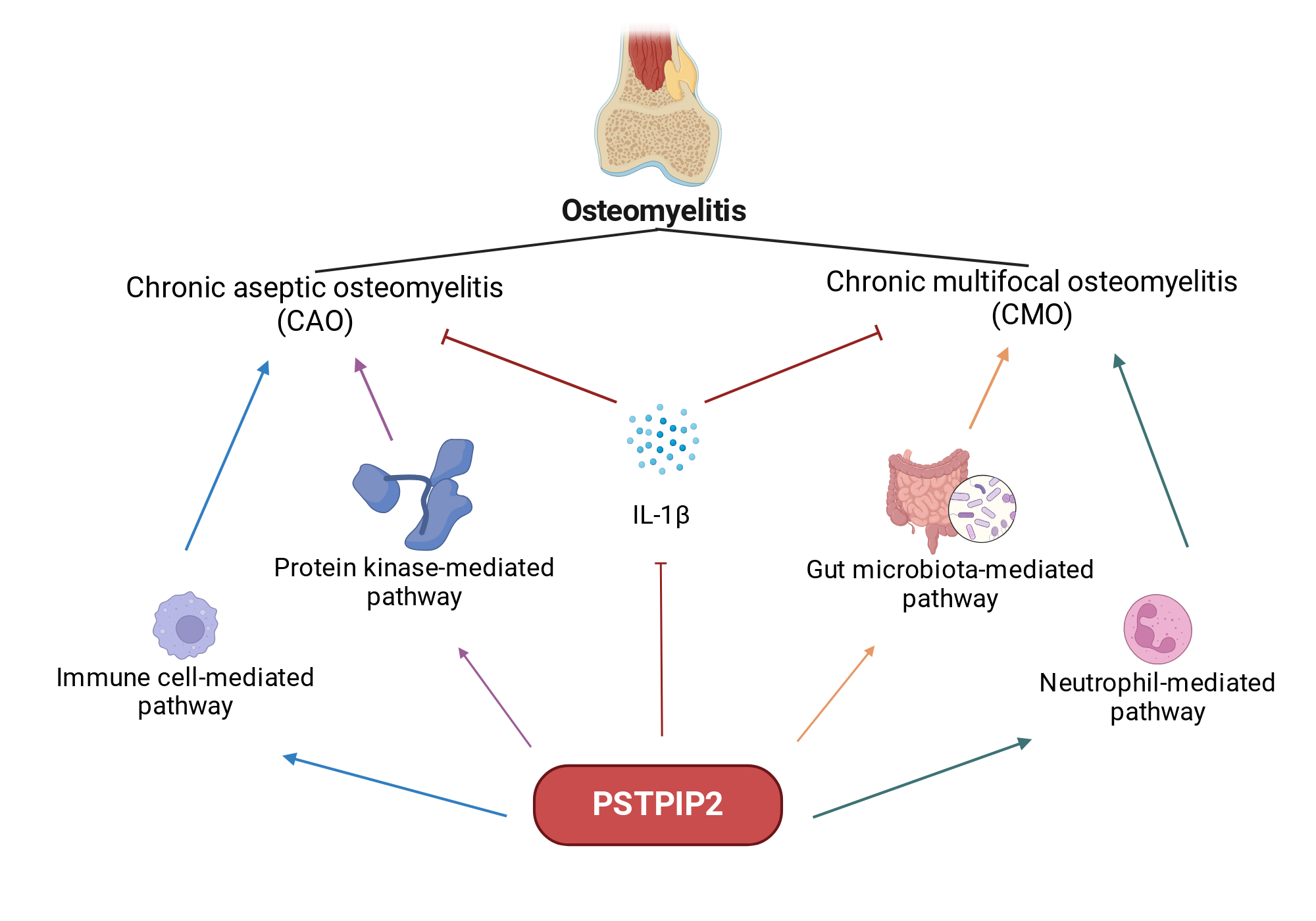 Osteomyelitis

Chronic aseptic osteomyelitis (CAO)

Chronic multifocal osteomyelitis (CMO)

IL-1β

Protein kinase-mediated pathway

Gut microbiota-mediated pathway

Immune cell-mediated pathway

Neutrophil-mediated pathway

PSTPIP2